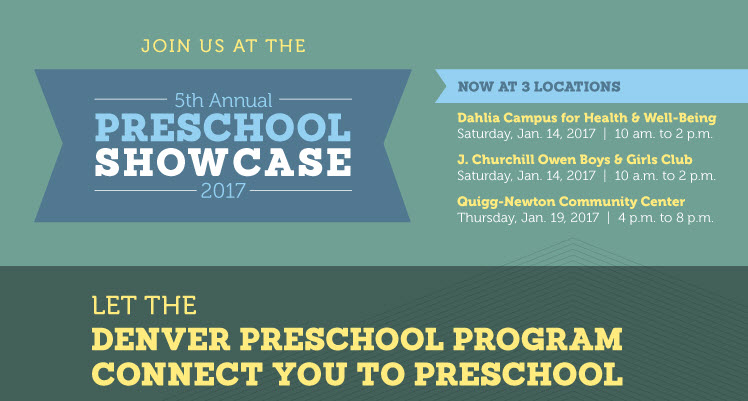 JOIN US AT THE

5th Annual
PRESCHOOL
SHOWCASE
2017

NOW AT 3 LOCATIONS

Dahlia Campus for Health & Well-Being
Saturday, Jan. 14, 2017 | 10 am. to 2 p.m.

J. Churchill Owen Boys & Girls Club
Saturday, Jan. 14, 2017 | 10 a.m. to 2 p.m.

Quigg-Newton Community Center
Thursday, Jan. 19, 2017 | 4 p.m. to 8 p.m.

LET THE
DENVER PRESCHOOL PROGRAM
CONNECT YOU TO PRESCHOOL